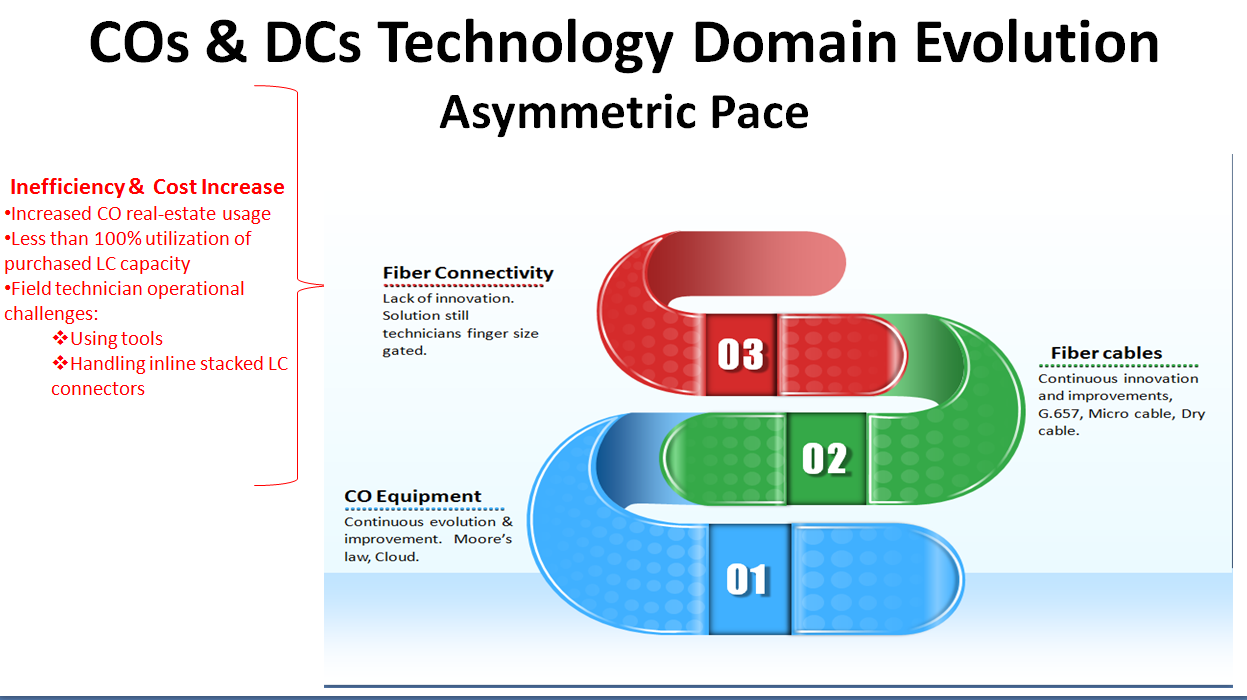 COs & DCs Technology Domain Evolution

Asymmetric Pace

Inefficiency & Cost Increase
•Increased CO real-estate usage
•Less than 100% utilization of purchased LC capacity
•Field technician operational challenges:
❖Using tools
❖Handling inline stacked LC connectors

Fiber Connectivity
Lack of innovation. Solution still technicians finger size gated.

03

Fiber cables
Continuous innovation and improvements, G.657, Micro cable, Dry cable.

02

CO Equipment
Continuous evolution & improvement. Moore's law, Cloud.

01